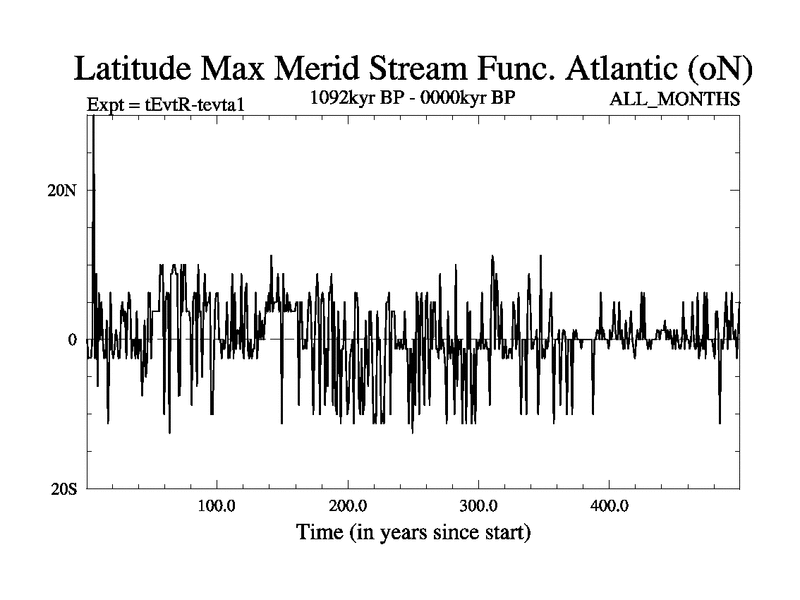 Latitude Max Merid Stream Func. Atlantic (oN)

Expt = tEvtR-tevta1

1092kyr BP - 0000kyr BP

ALL_MONTHS

20N

0

20S

100.0

200.0

300.0

400.0

Time (in years since start)